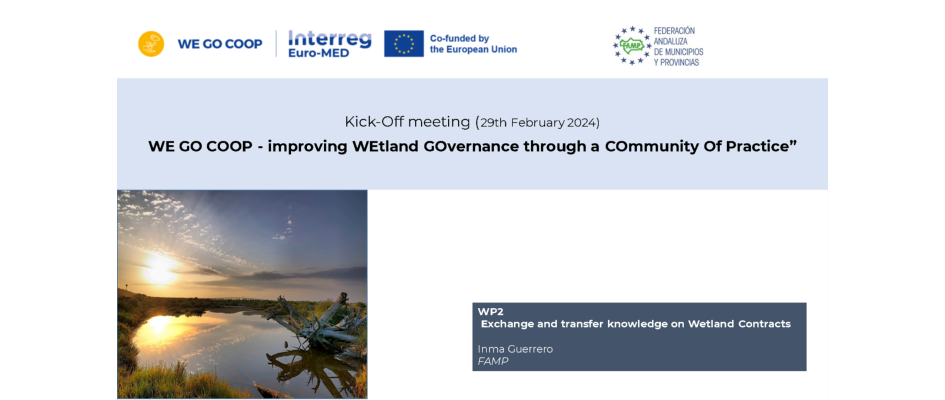 WE GO COOP

Interreg
Euro-MED

Co-funded by
the European Union

FAMP
FEDERACIÓN
ANDALUZA
DE MUNICIPIOS
Y PROVINCIAS

Kick-Off meeting (29th February 2024)
WE GO COOP - improving WEtland GOvernance through a COmmunity Of Practice”

WP2
Exchange and transfer knowledge on Wetland Contracts

Inma Guerrero
FAMP